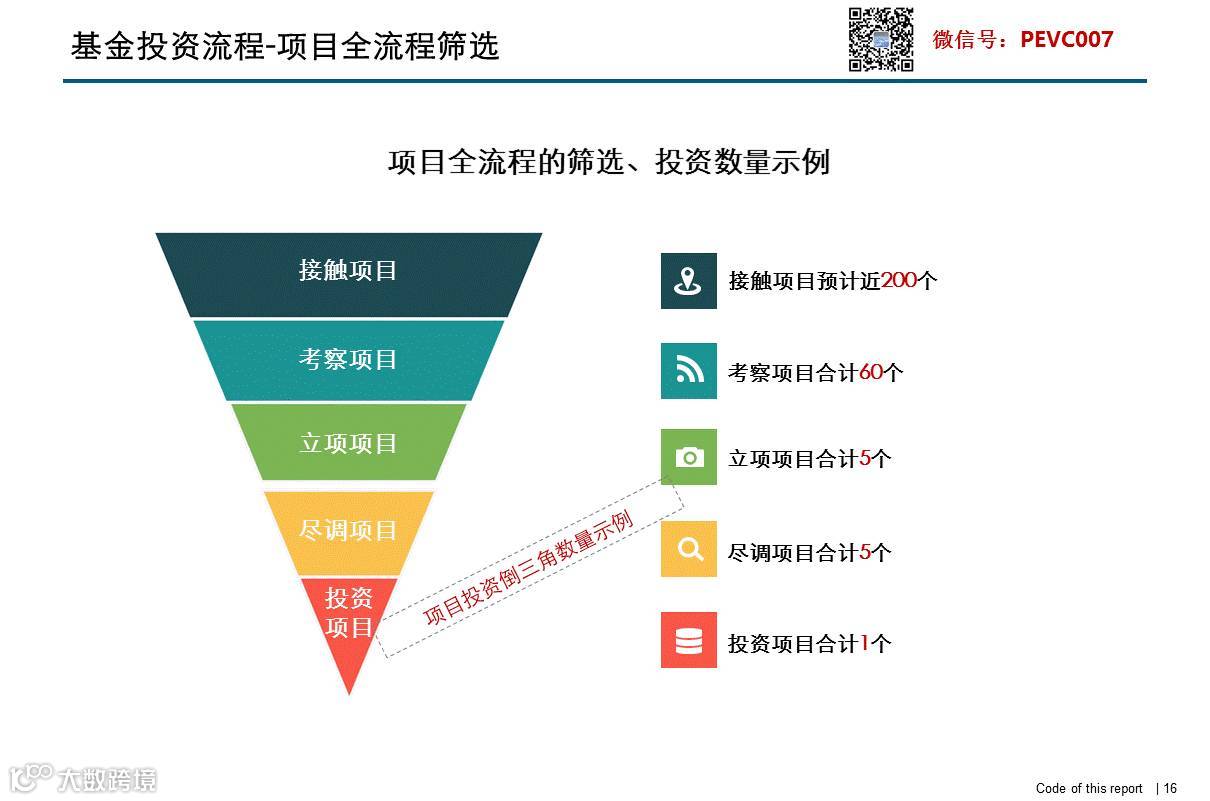 基金投资流程-项目全流程筛选

微信号：PEVC007

项目全流程的筛选、投资数量示例

接触项目

考察项目

立项项目

尽调项目

投资项目

项目投资倒三角数量示例

接触项目预计近200个

考察项目合计60个

立项项目合计5个

尽调项目合计5个

投资项目合计1个

大数跨境

Code of this report | 16